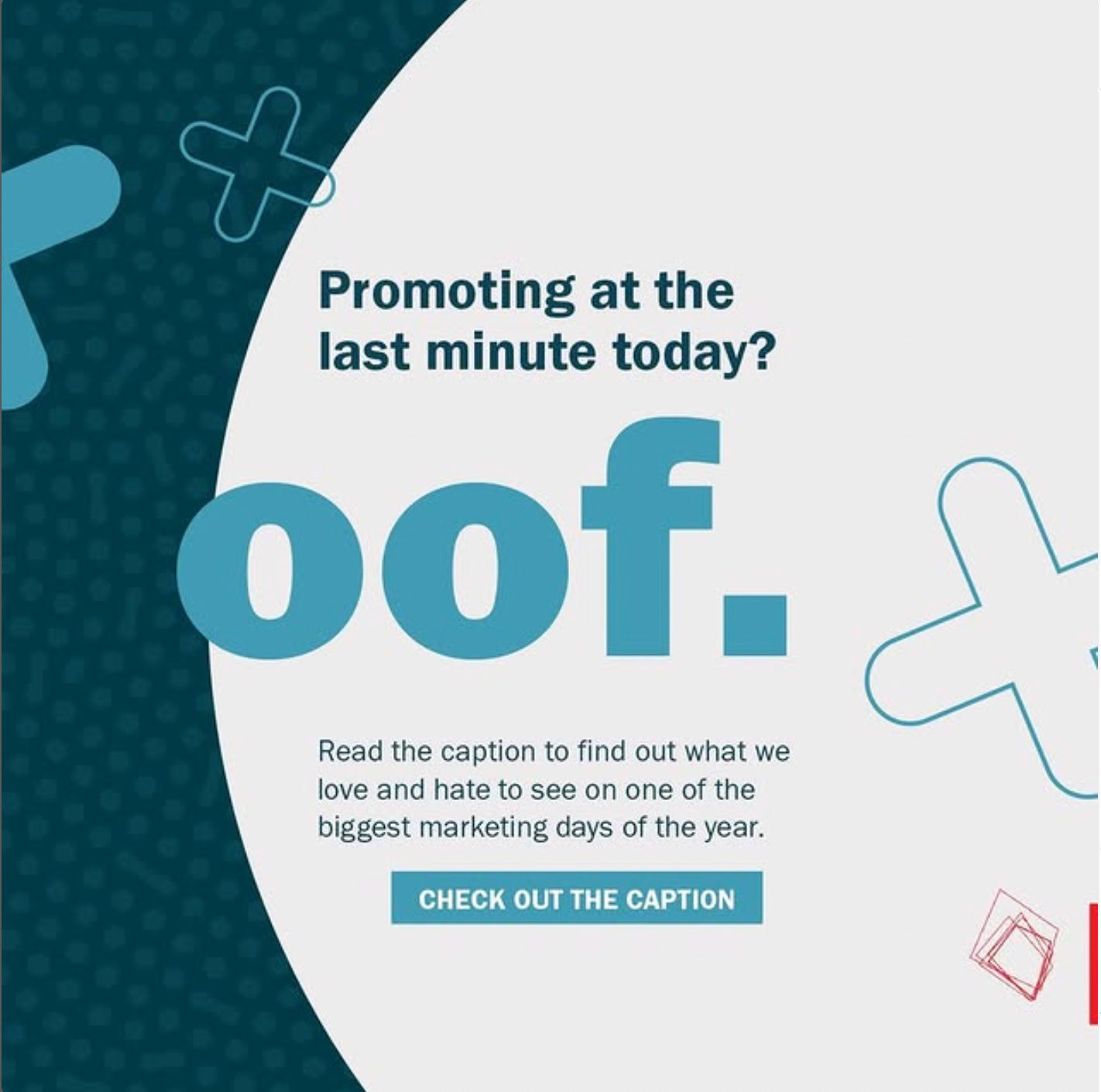 Promoting at the last minute today?

oof.

Read the caption to find out what we love and hate to see on one of the biggest marketing days of the year.

CHECK OUT THE CAPTION